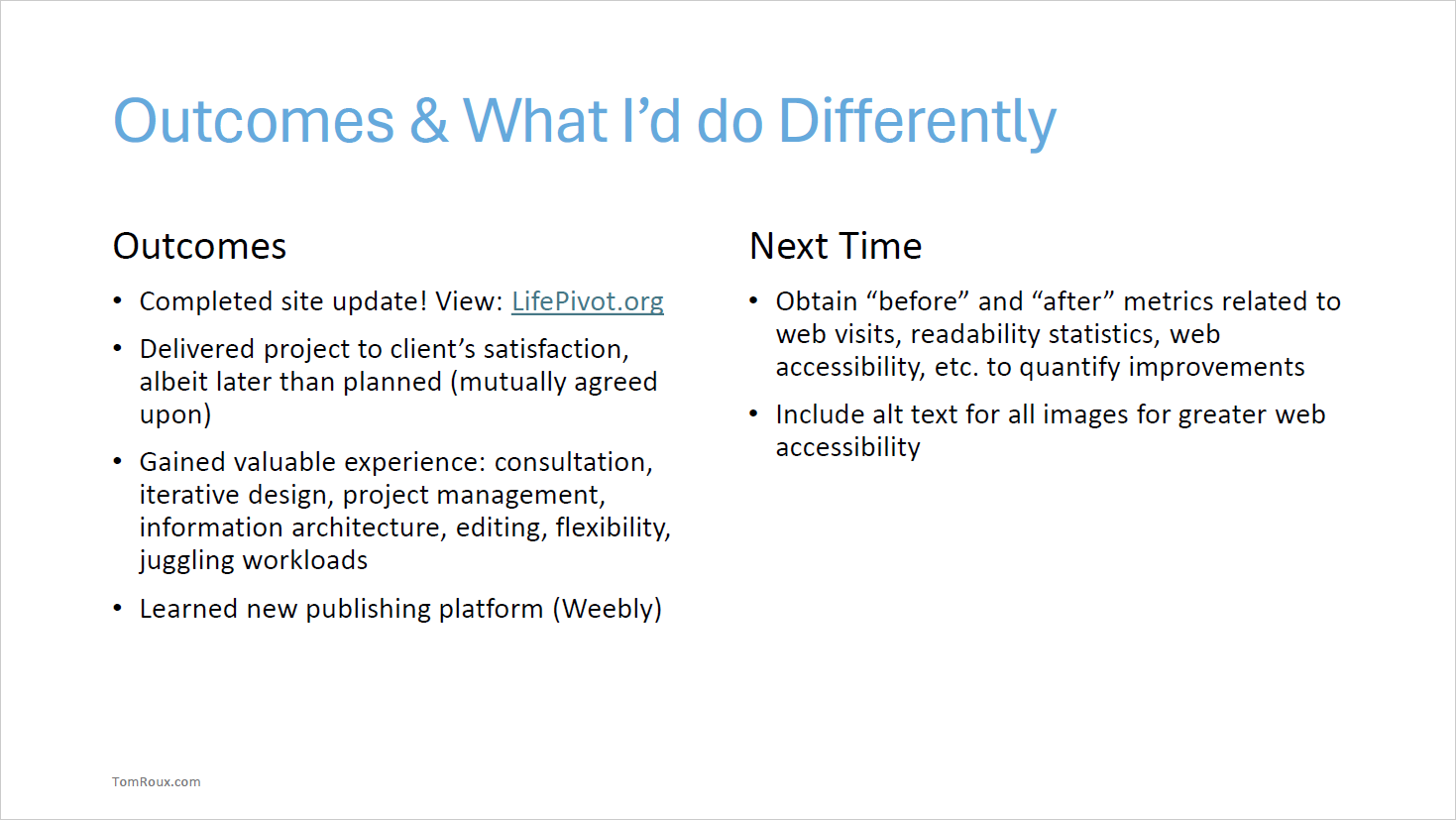 Outcomes & What I’d do Differently

Outcomes

• Completed site update! View: LifePivot.org
• Delivered project to client’s satisfaction, albeit later than planned (mutually agreed upon)
• Gained valuable experience: consultation, iterative design, project management, information architecture, editing, flexibility, juggling workloads
• Learned new publishing platform (Weebly)

Next Time

• Obtain “before” and “after” metrics related to web visits, readability statistics, web accessibility, etc. to quantify improvements
• Include alt text for all images for greater web accessibility

TomRoux.com